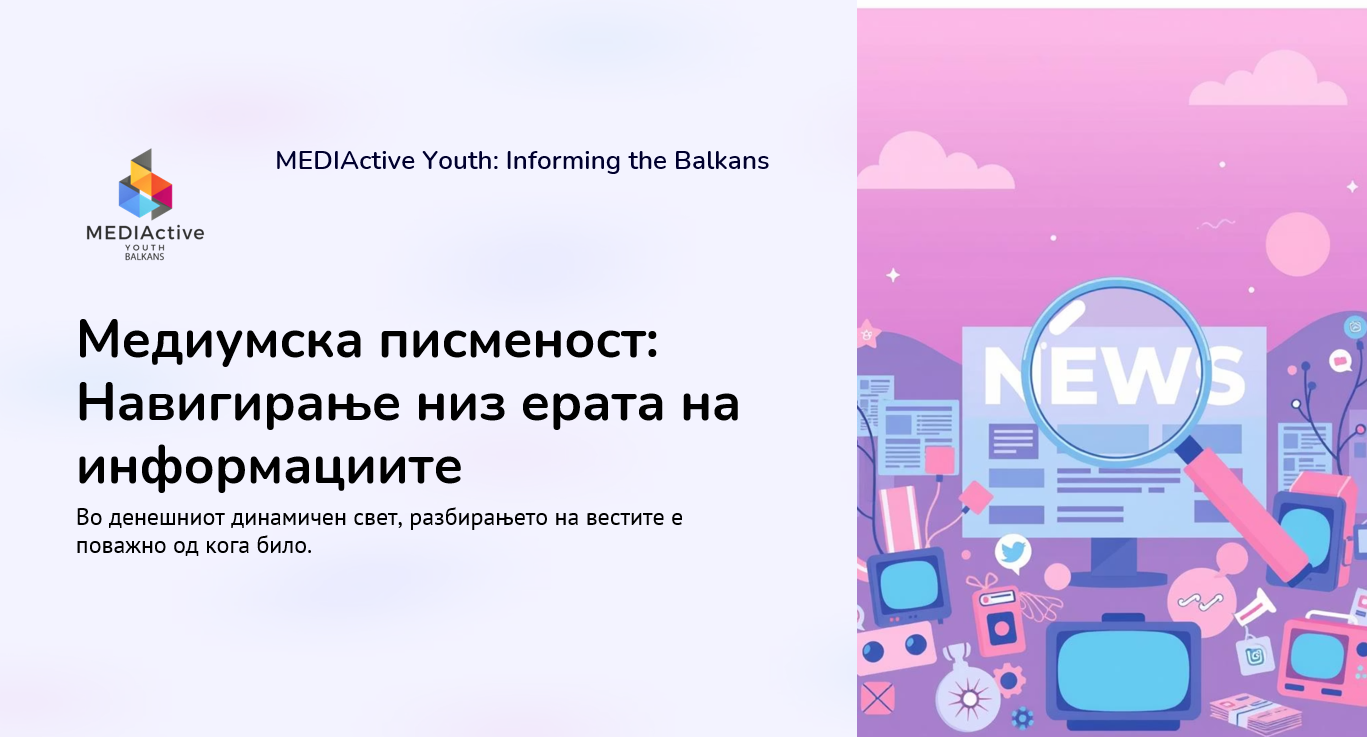 MEDIActive
YOUTH
BALKANS

MEDIActive Youth: Informing the Balkans

Медиумска писменост: Навигирање низ ерата на информациите

Во денешниот динамичен свет, разбирањето на вестите е поважно од кога било.

NEWS